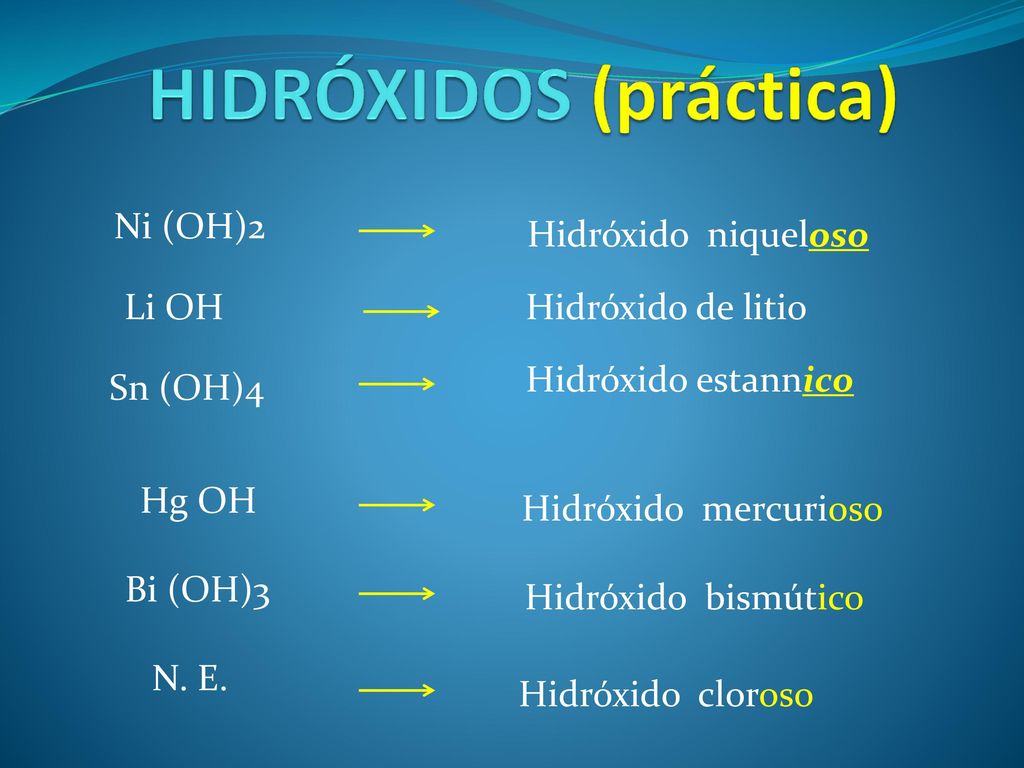 HIDRÓXIDOS (práctica)

Ni (OH)2 ⟶ Hidróxido niqueloso

Li OH ⟶ Hidróxido de litio

Sn (OH)4 ⟶ Hidróxido estannico

Hg OH ⟶ Hidróxido mercurioso

Bi (OH)3 ⟶ Hidróxido bismútico

N. E. ⟶ Hidróxido cloroso